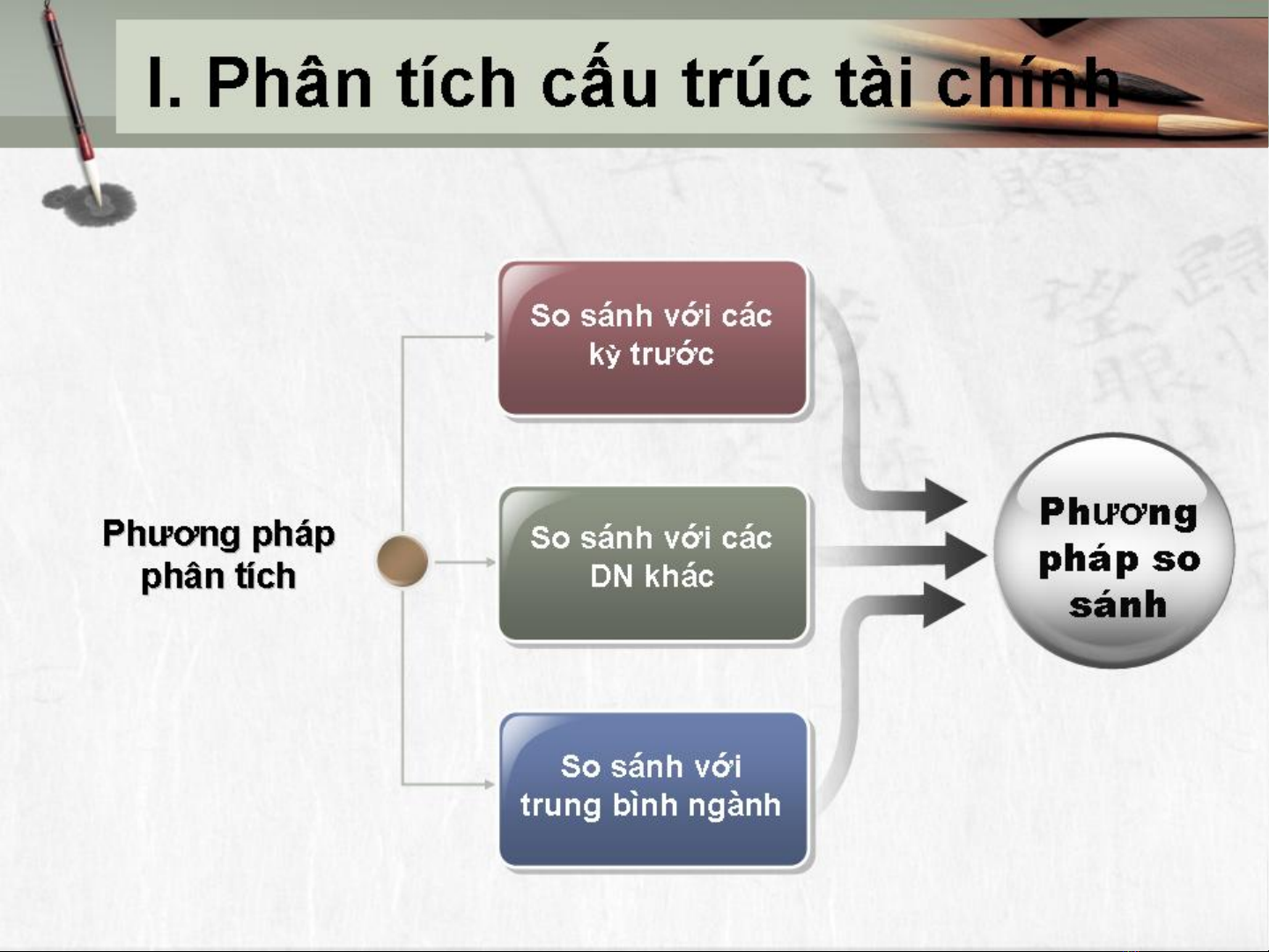 I. Phân tích cấu trúc tài chính

Phương pháp phân tích

So sánh với các kỳ trước

So sánh với các DN khác

So sánh với trung bình ngành

Phương pháp so sánh